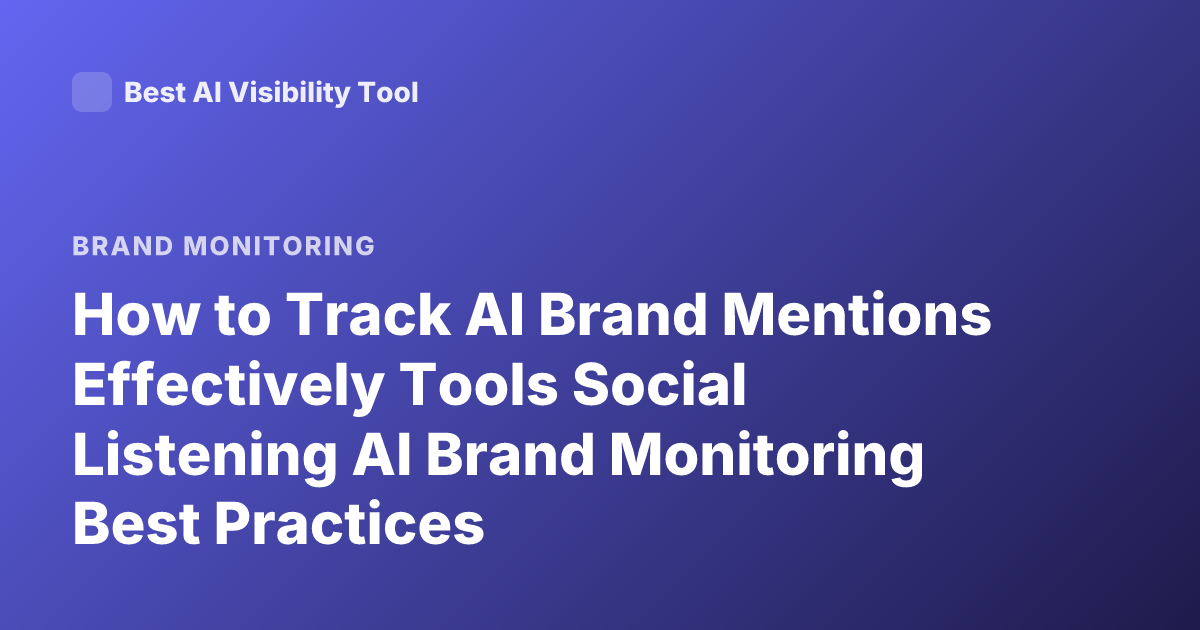 Best AI Visibility Tool

BRAND MONITORING

How to Track AI Brand Mentions Effectively Tools Social Listening AI Brand Monitoring Best Practices